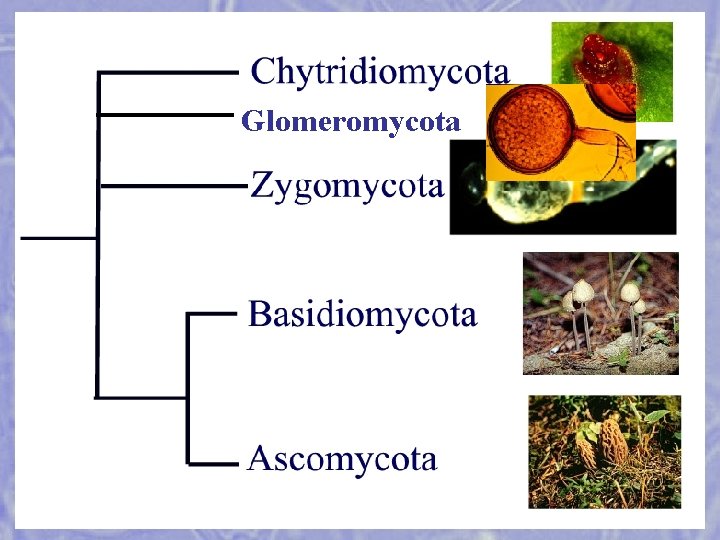 Chytridiomycota
Glomeromycota
Zygomycota
Basidiomycota
Ascomycota